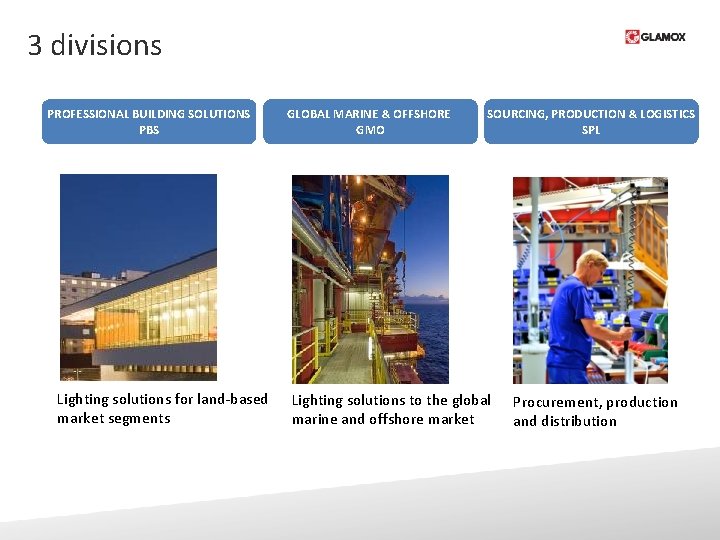 3 divisions

GLAMOX

PROFESSIONAL BUILDING SOLUTIONS
PBS

GLOBAL MARINE & OFFSHORE
GMO

SOURCING, PRODUCTION & LOGISTICS
SPL

Lighting solutions for land-based market segments

Lighting solutions to the global marine and offshore market

Procurement, production and distribution